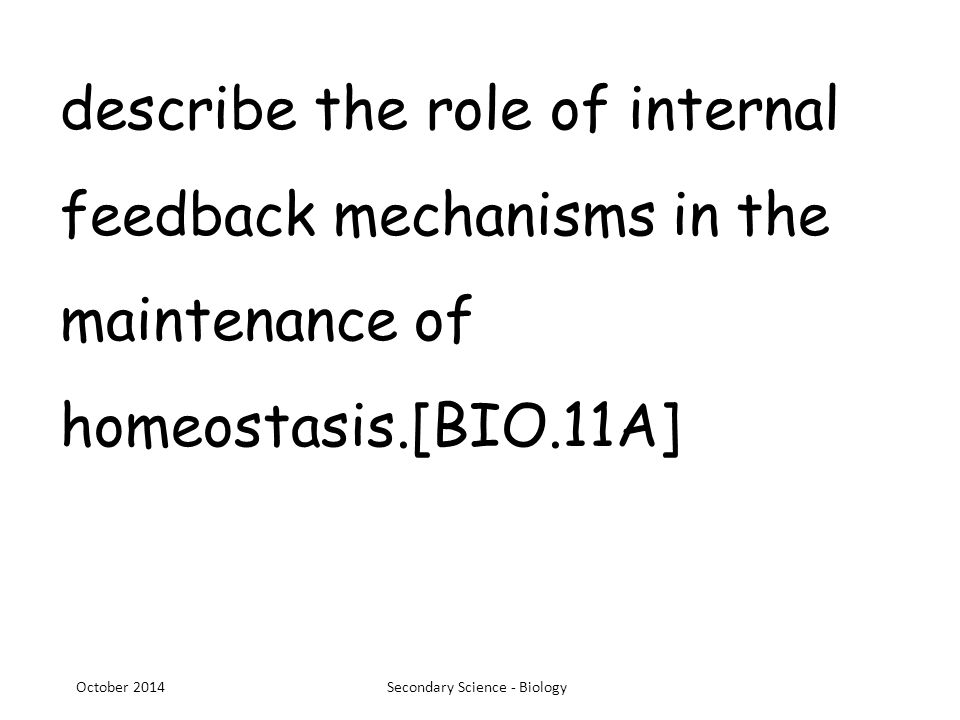 describe the role of internal feedback mechanisms in the maintenance of homeostasis.[BIO.11A]

October 2014

Secondary Science - Biology